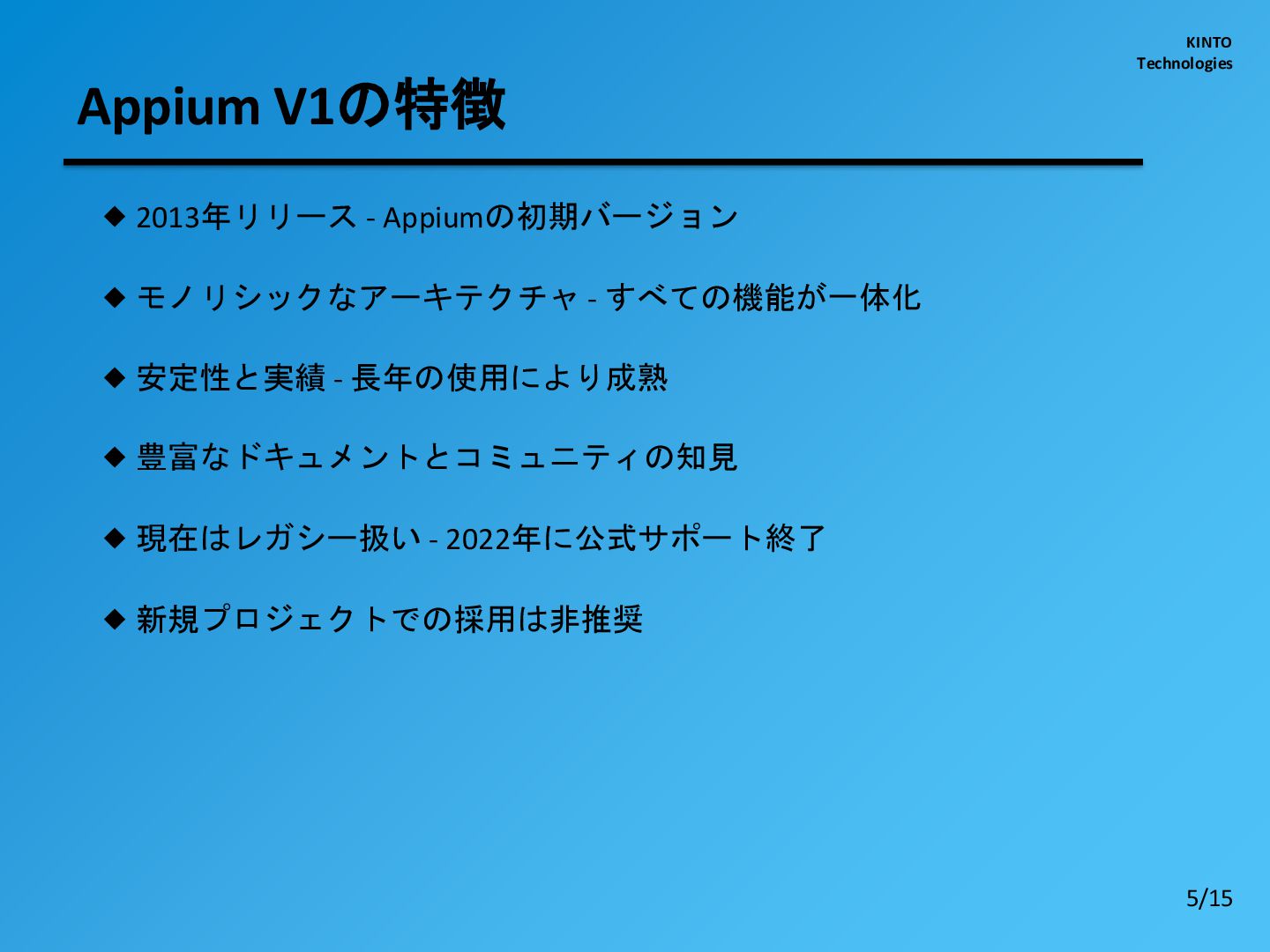 KINTO
Technologies

Appium V1の特徴

◆ 2013年リリース - Appiumの初期バージョン

◆ モノリシックなアーキテクチャ - すべての機能が一体化

◆ 安定性と実績 - 長年の使用により成熟

◆ 豊富なドキュメントとコミュニティの知見

◆ 現在はレガシー扱い - 2022年に公式サポート終了

◆ 新規プロジェクトでの採用は非推奨

5/15